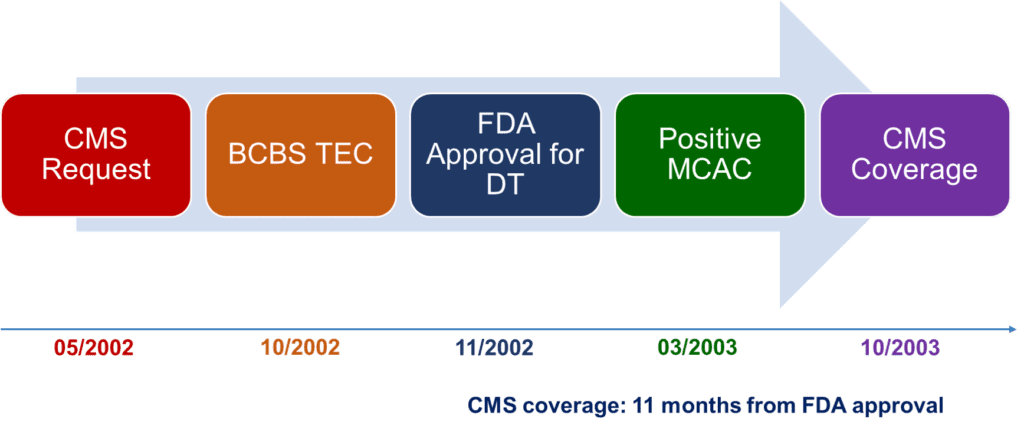 CMS Request

BCBS TEC

FDA Approval for DT

Positive MCAC

CMS Coverage

05/2002

10/2002

11/2002

03/2003

10/2003

CMS coverage: 11 months from FDA approval